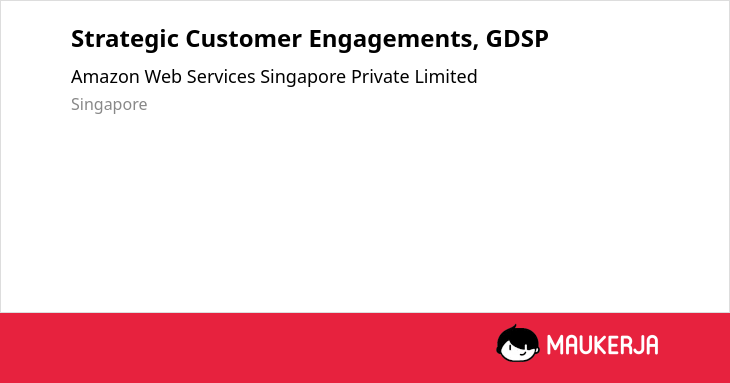 Strategic Customer Engagements, GDSP

Amazon Web Services Singapore Private Limited

Singapore

MAUKERJA